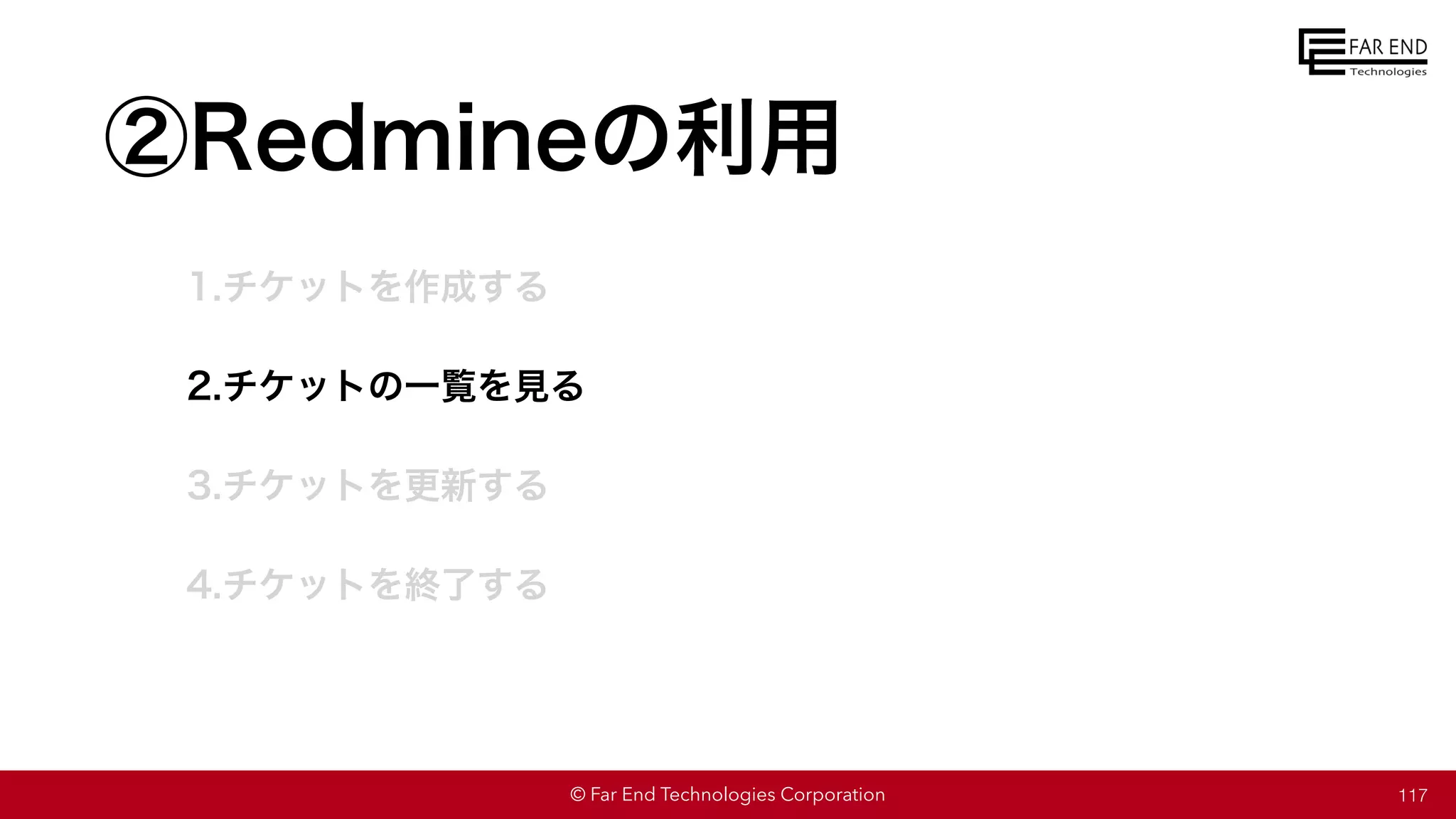 FAR END Technologies

②Redmineの利用

1.チケットを作成する

2.チケットの一覧を見る

3.チケットを更新する

4.チケットを終了する

© Far End Technologies Corporation

117